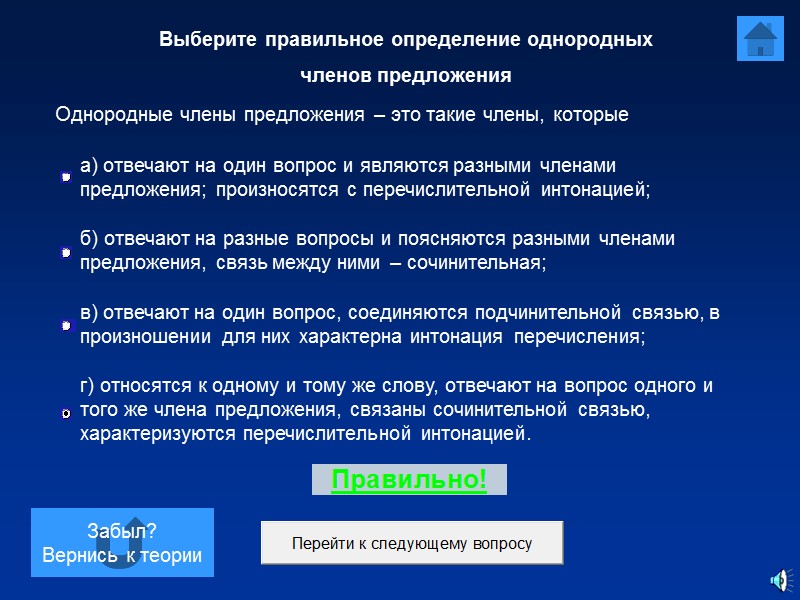 Выберите правильное определение однородных членов предложения

Однородные члены предложения – это такие члены, которые

а) отвечают на один вопрос и являются разными членами предложения; произносятся с перечислительной интонацией;

б) отвечают на разные вопросы и поясняются разными членами предложения, связь между ними – сочинительная;

в) отвечают на один вопрос, соединяются подчинительной связью, в произношении для них характерна интонация перечисления;

г) относятся к одному и тому же слову, отвечают на вопрос одного и того же члена предложения, связаны сочинительной связью, характеризуются перечислительной интонацией.

Правильно!

Забыл? Вернись к теории

Перейти к следующему вопросу